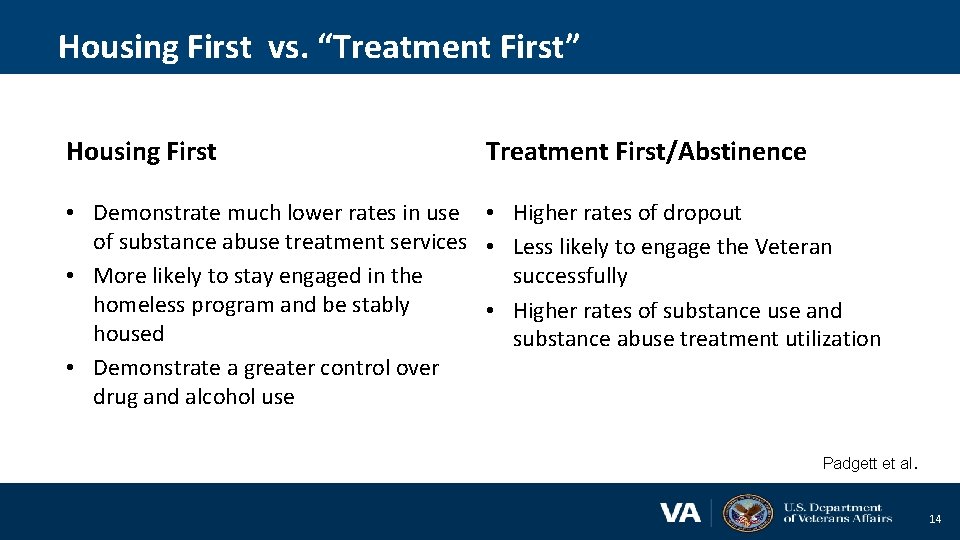 Housing First vs. “Treatment First”

Housing First

• Demonstrate much lower rates in use of substance abuse treatment services
• More likely to stay engaged in the homeless program and be stably housed
• Demonstrate a greater control over drug and alcohol use

Treatment First/Abstinence

• Higher rates of dropout
• Less likely to engage the Veteran successfully
• Higher rates of substance use and substance abuse treatment utilization

Padgett et al.

VA U.S. Department of Veterans Affairs

14